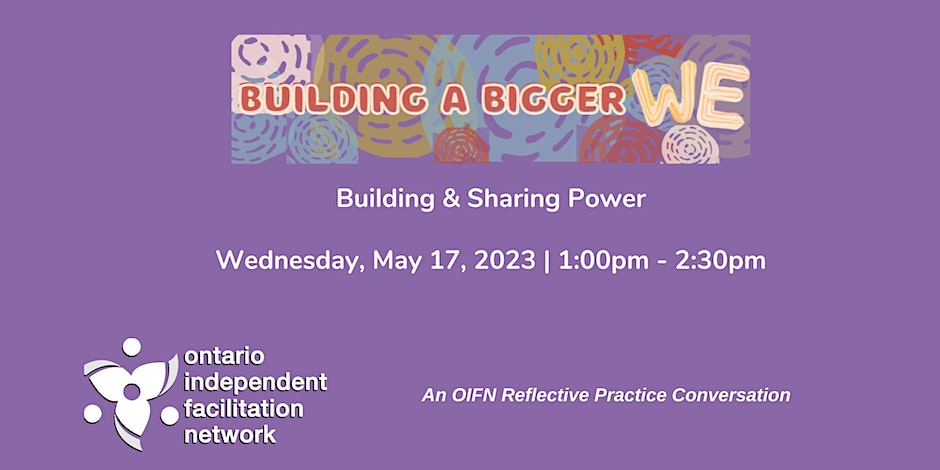 BUILDING A BIGGER WE

Building & Sharing Power

Wednesday, May 17, 2023 | 1:00pm - 2:30pm

ontario independent facilitation network

An OIFN Reflective Practice Conversation